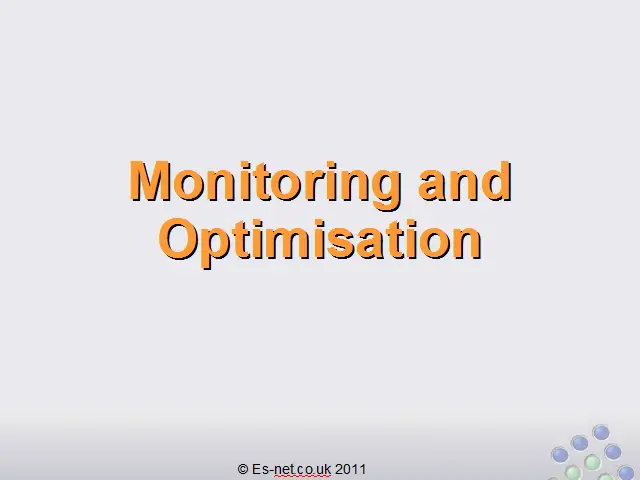 Monitoring and Optimisation

© Es-net.co.uk 2011